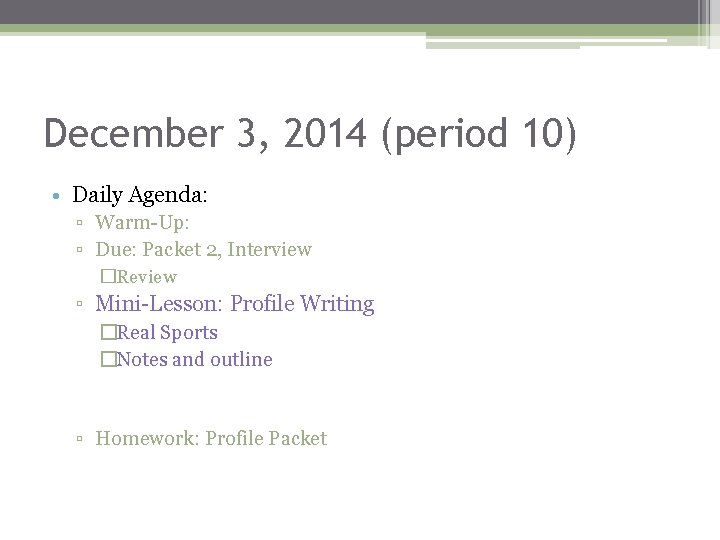 December 3, 2014 (period 10)

• Daily Agenda:
▫ Warm-Up:
▫ Due: Packet 2, Interview
□Review
▫ Mini-Lesson: Profile Writing
□Real Sports
□Notes and outline

▫ Homework: Profile Packet